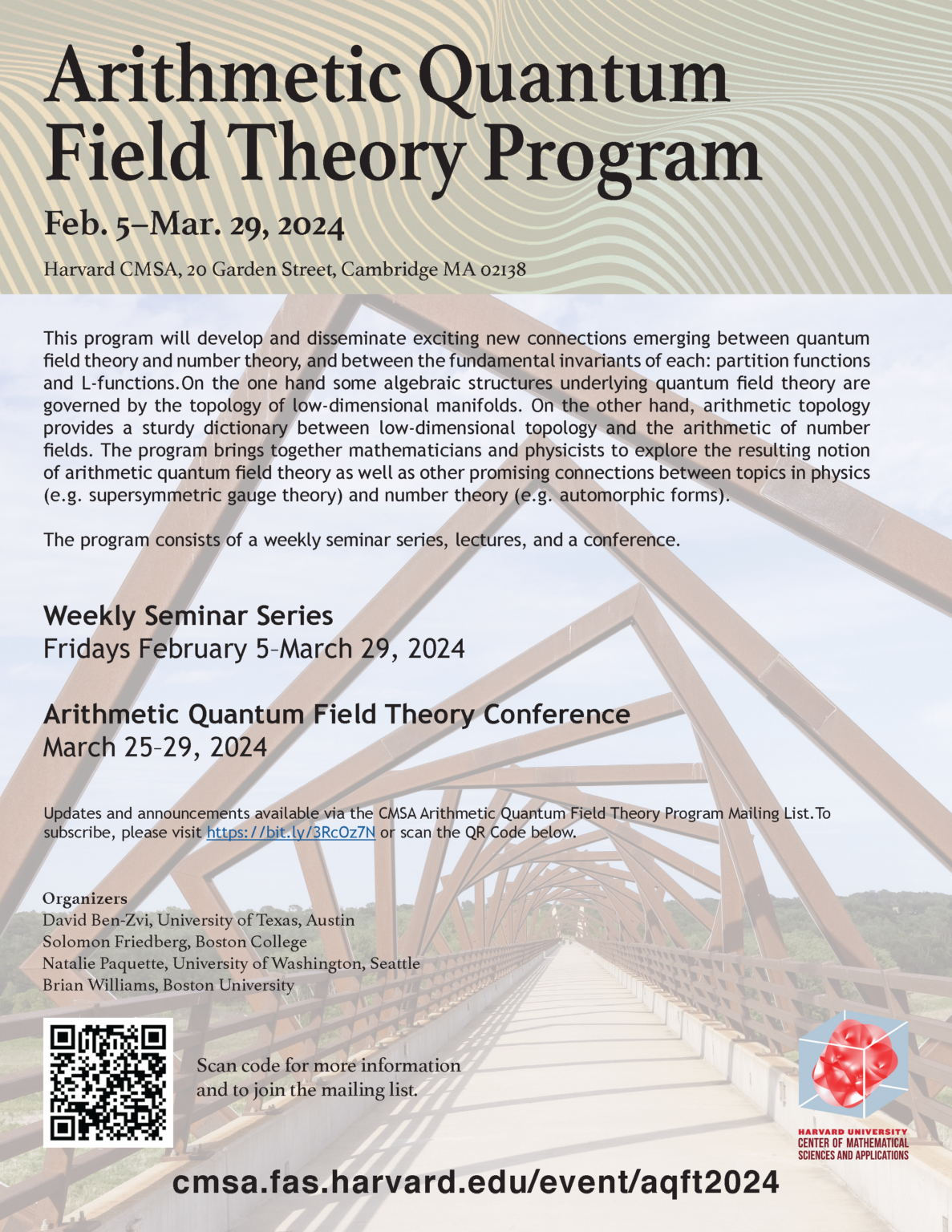 Arithmetic Quantum Field Theory Program

Feb. 5–Mar. 29, 2024

Harvard CMSA, 20 Garden Street, Cambridge MA 02138

This program will develop and disseminate exciting new connections emerging between quantum field theory and number theory, and between the fundamental invariants of each: partition functions and L-functions.On the one hand some algebraic structures underlying quantum field theory are governed by the topology of low-dimensional manifolds. On the other hand, arithmetic topology provides a sturdy dictionary between low-dimensional topology and the arithmetic of number fields. The program brings together mathematicians and physicists to explore the resulting notion of arithmetic quantum field theory as well as other promising connections between topics in physics (e.g. supersymmetric gauge theory) and number theory (e.g. automorphic forms).

The program consists of a weekly seminar series, lectures, and a conference.

Weekly Seminar Series
Fridays February 5–March 29, 2024

Arithmetic Quantum Field Theory Conference
March 25–29, 2024

Updates and announcements available via the CMSA Arithmetic Quantum Field Theory Program Mailing List. To subscribe, please visit https://bit.ly/3RcOz7N or scan the QR Code below.

Organizers
David Ben-Zvi, University of Texas, Austin
Solomon Friedberg, Boston College
Natalie Paquette, University of Washington, Seattle
Brian Williams, Boston University

Scan code for more information and to join the mailing list.

HARVARD UNIVERSITY
CENTER OF MATHEMATICAL SCIENCES AND APPLICATIONS

cmsa.fas.harvard.edu/event/aqft2024